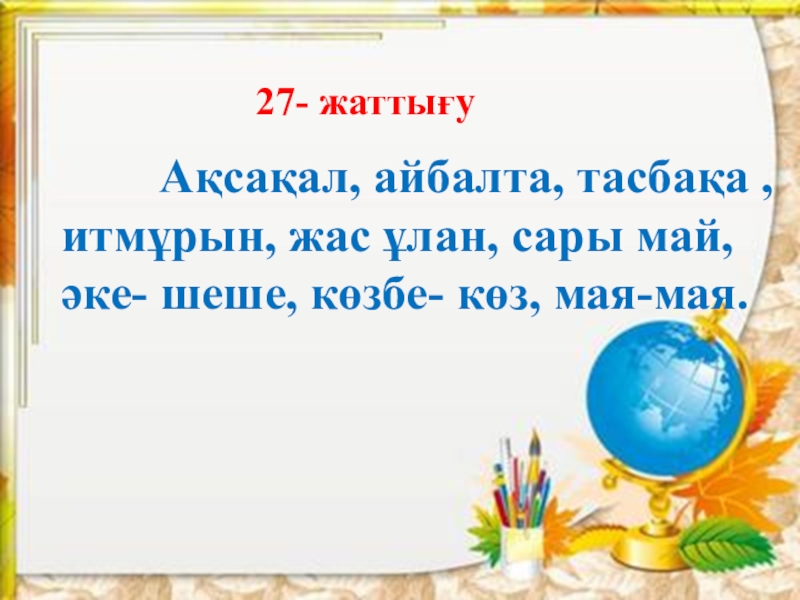 27- жаттығу

Ақсақал, айбалта, тасбақа , итмұрын, жас ұлан, сары май, әке- шеше, көзбе- көз, мая-мая.